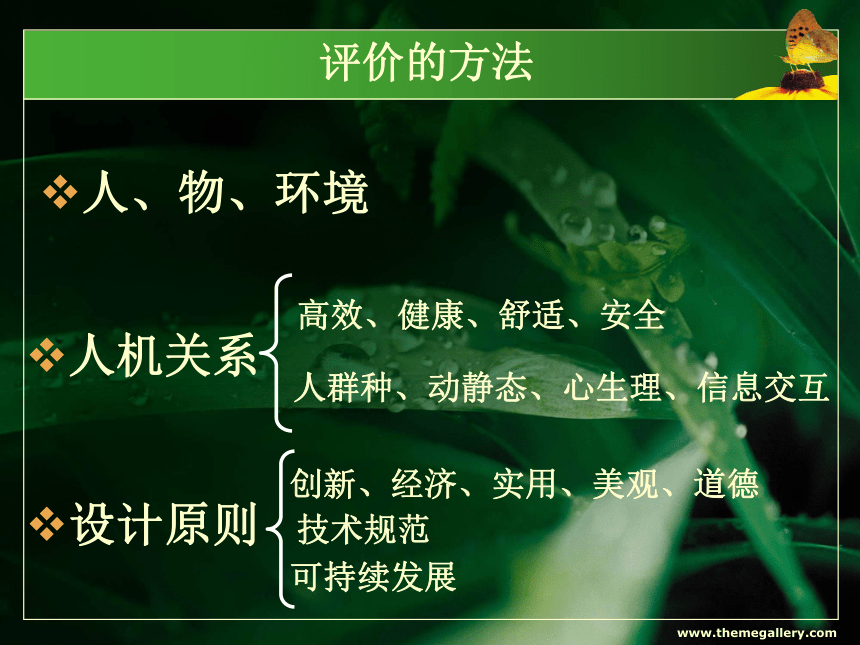 评价的方法

❖人、物、环境

❖人机关系

高效、健康、舒适、安全

人群种、动静态、心生理、信息交互

❖设计原则

创新、经济、实用、美观、道德

技术规范

可持续发展

www.themegallery.com